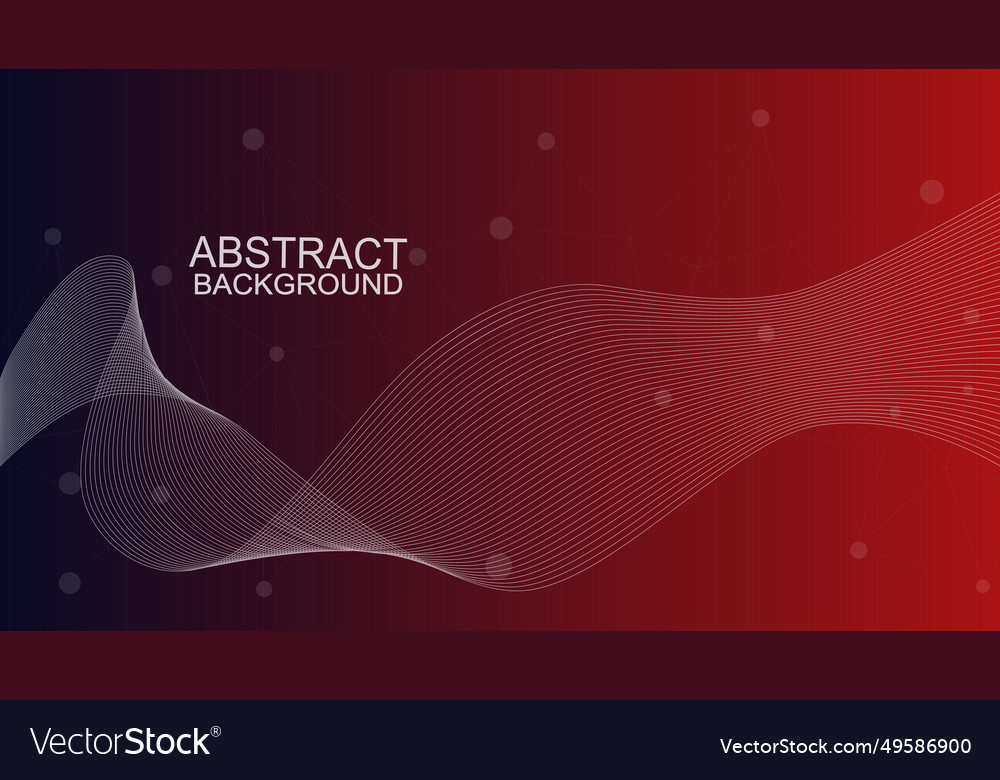 ABSTRACT
BACKGROUND

VectorStock®

VectorStock.com/49586900